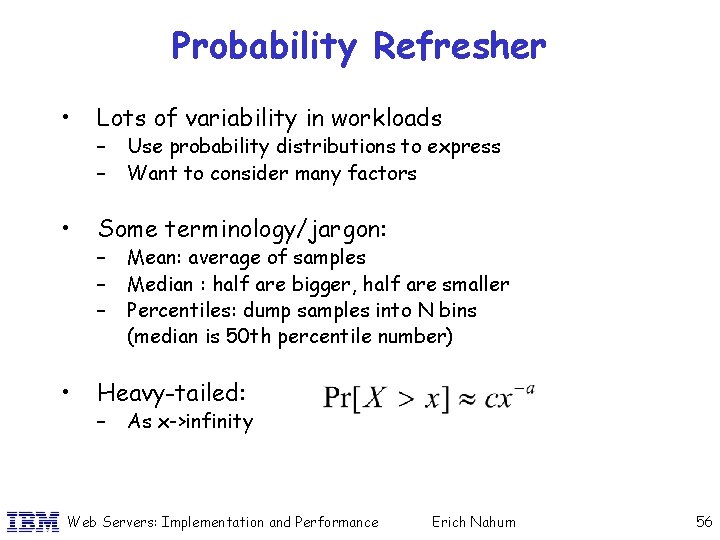 Probability Refresher

• Lots of variability in workloads
– Use probability distributions to express
– Want to consider many factors

• Some terminology/jargon:
– Mean: average of samples
– Median : half are bigger, half are smaller
– Percentiles: dump samples into N bins (median is 50th percentile number)

• Heavy-tailed: $\Pr[X > x] \approx cx^{-a}$
– As x->infinity

IBM Web Servers: Implementation and Performance Erich Nahum 56